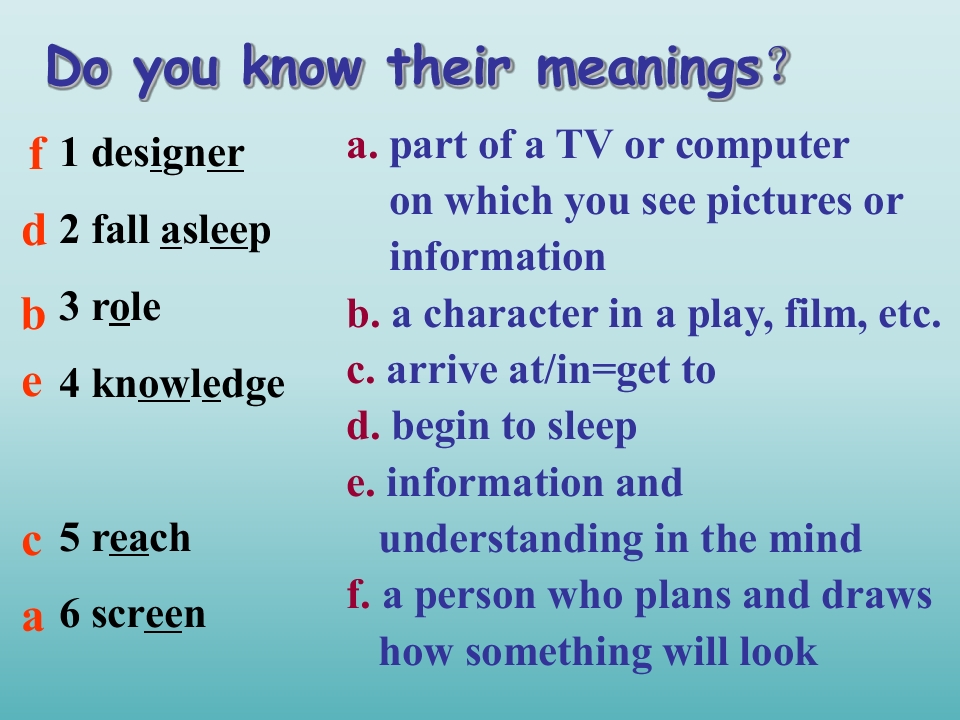 Do you know their meanings?

f 1 designer
d 2 fall asleep
b 3 role
e 4 knowledge
c 5 reach
a 6 screen

a. part of a TV or computer on which you see pictures or information
b. a character in a play, film, etc.
c. arrive at/in=get to
d. begin to sleep
e. information and understanding in the mind
f. a person who plans and draws how something will look